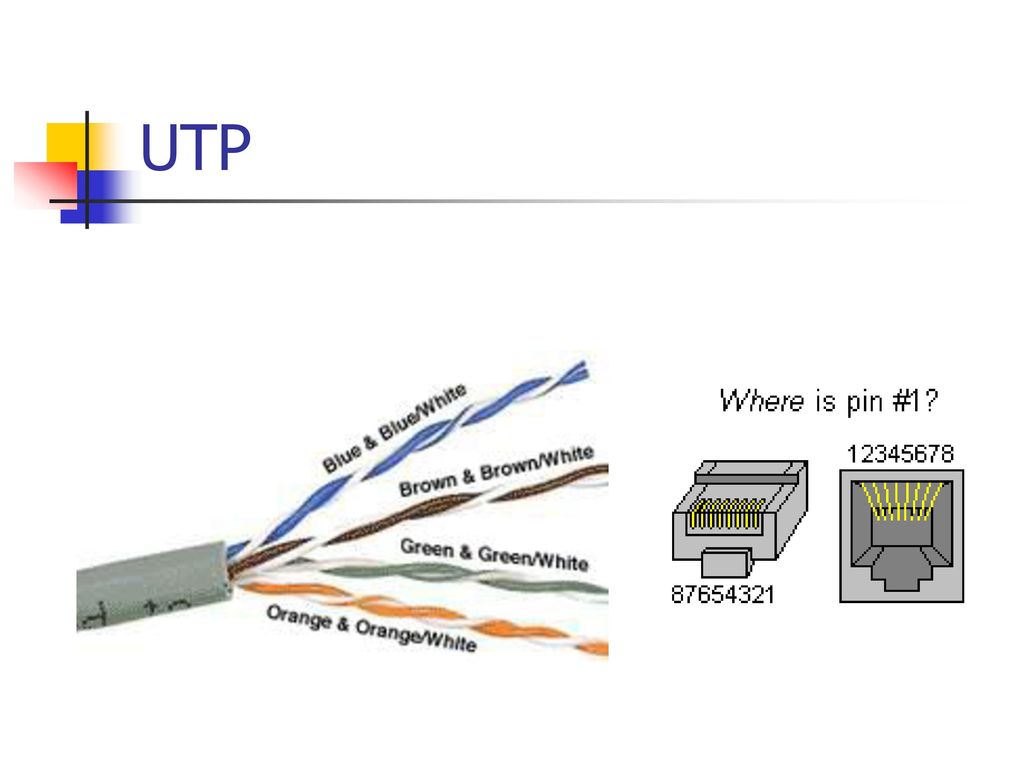 UTP

Blue & Blue/White

Brown & Brown/White

Green & Green/White

Orange & Orange/White

Where is pin #1?

12345678

87654321